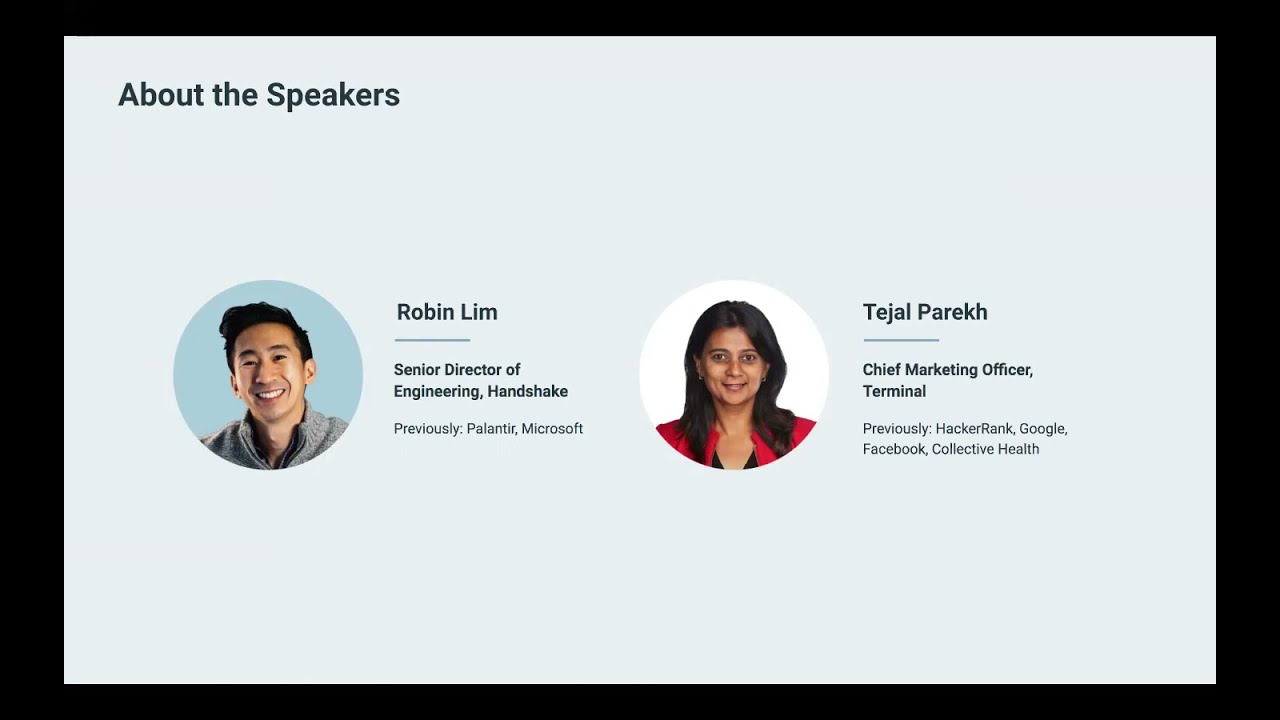 About the Speakers

Robin Lim

Senior Director of Engineering, Handshake

Previously: Palantir, Microsoft

Tejal Parekh

Chief Marketing Officer, Terminal

Previously: HackerRank, Google, Facebook, Collective Health